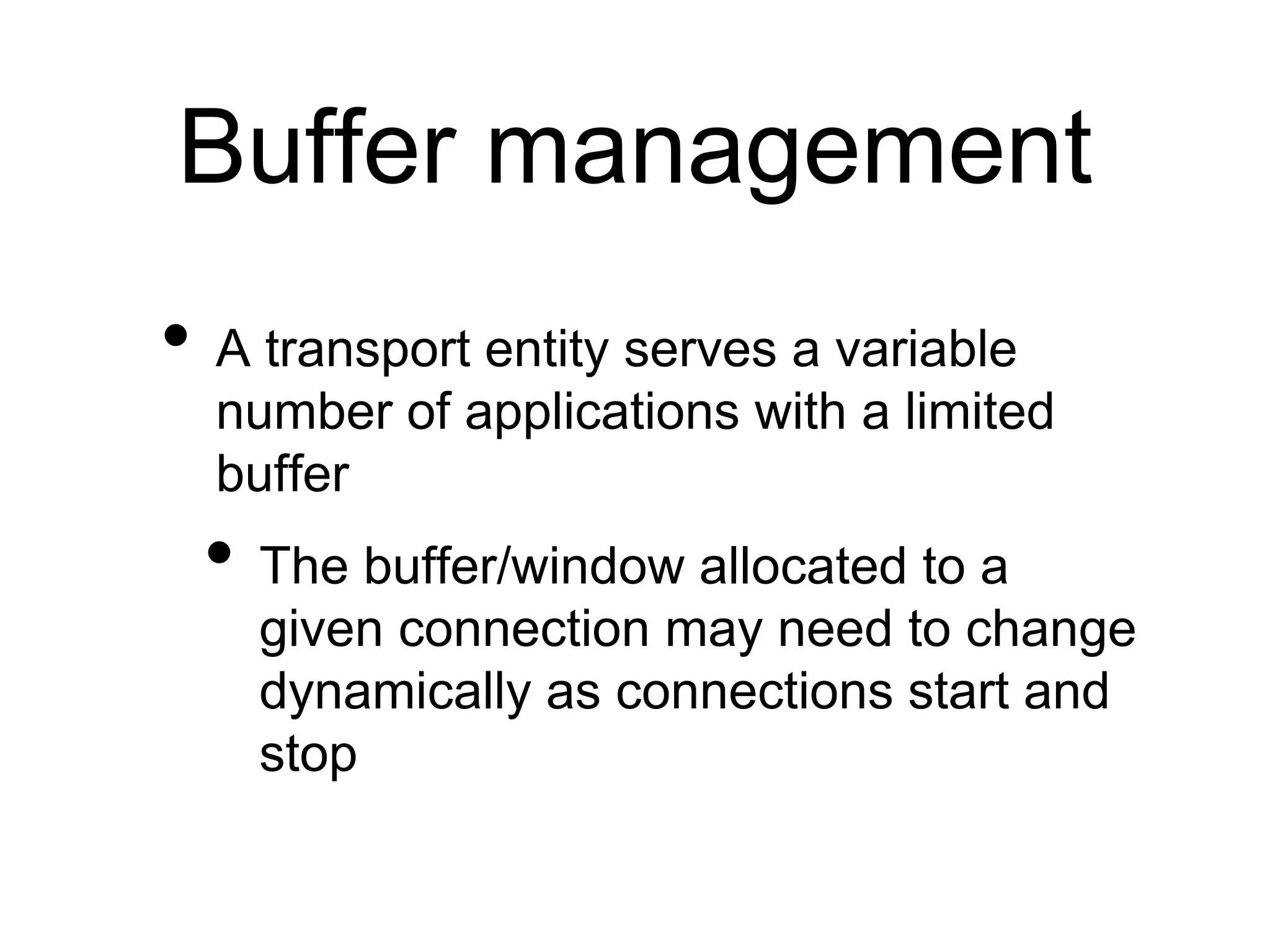 Buffer management

• A transport entity serves a variable number of applications with a limited buffer

• The buffer/window allocated to a given connection may need to change dynamically as connections start and stop